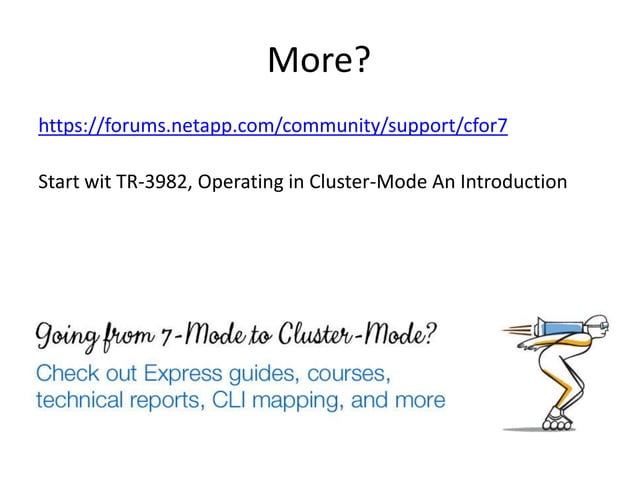 More?

https://forums.netapp.com/community/support/cfor7

Start wit TR-3982, Operating in Cluster-Mode An Introduction

Going from 7-Mode to Cluster-Mode?

Check out Express guides, courses, technical reports, CLI mapping, and more